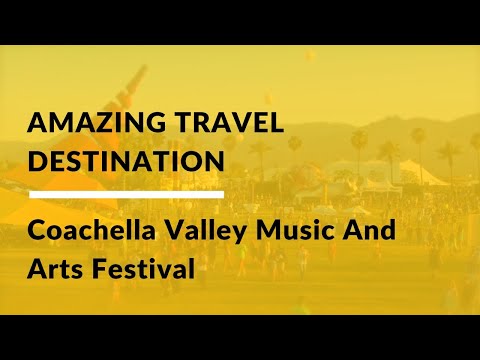 AMAZING TRAVEL DESTINATION

Coachella Valley Music And Arts Festival